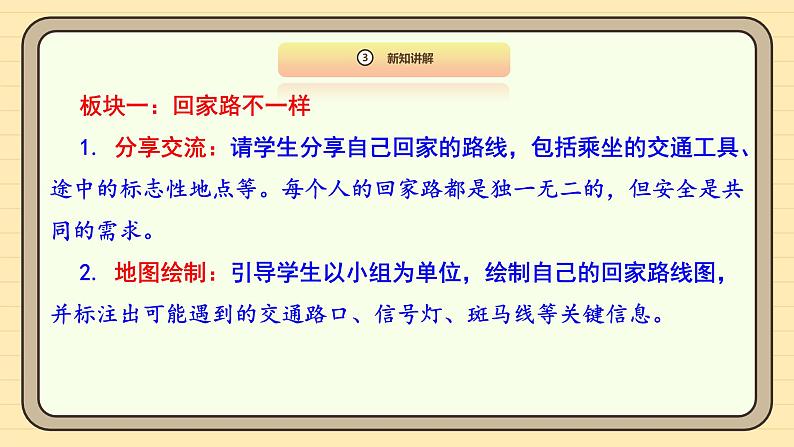 ③ 新知讲解

板块一：回家路不一样

1. 分享交流：请学生分享自己回家的路线，包括乘坐的交通工具、途中的标志性地点等。每个人的回家路都是独一无二的，但安全是共同的需求。

2. 地图绘制：引导学生以小组为单位，绘制自己的回家路线图，并标注出可能遇到的交通路口、信号灯、斑马线等关键信息。